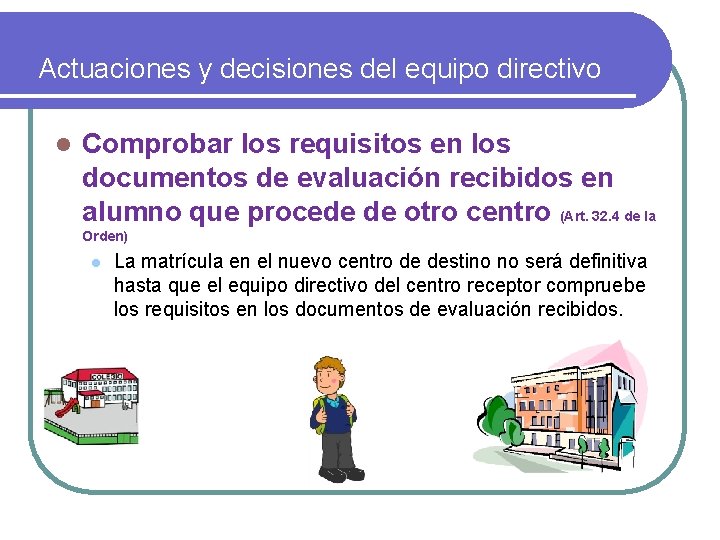 Actuaciones y decisiones del equipo directivo

Comprobar los requisitos en los documentos de evaluación recibidos en alumno que procede de otro centro (Art. 32.4 de la Orden)

La matrícula en el nuevo centro de destino no será definitiva hasta que el equipo directivo del centro receptor compruebe los requisitos en los documentos de evaluación recibidos.

COLEGIO